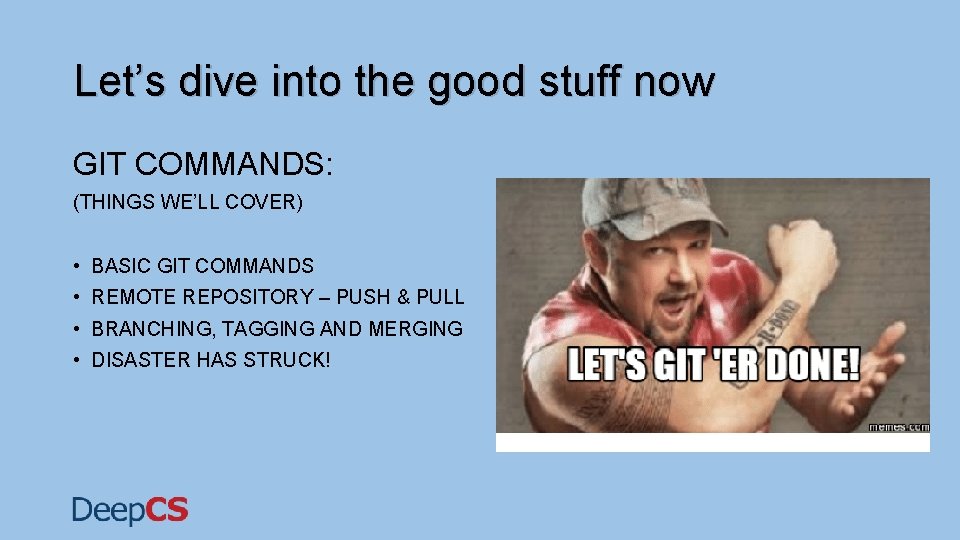 Let’s dive into the good stuff now

GIT COMMANDS:

(THINGS WE’LL COVER)

• BASIC GIT COMMANDS
• REMOTE REPOSITORY – PUSH & PULL
• BRANCHING, TAGGING AND MERGING
• DISASTER HAS STRUCK!

LET'S GIT 'ER DONE!

memes.com

DeepCS